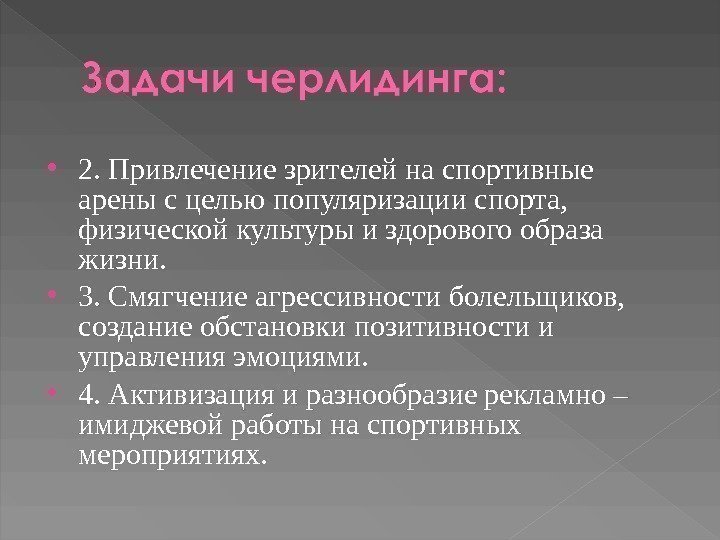 Задачи черлидинга:

• 2. Привлечение зрителей на спортивные арены с целью популяризации спорта, физической культуры и здорового образа жизни.

• 3. Смягчение агрессивности болельщиков, создание обстановки позитивности и управления эмоциями.

• 4. Активизация и разнообразие рекламно – имиджевой работы на спортивных мероприятиях.